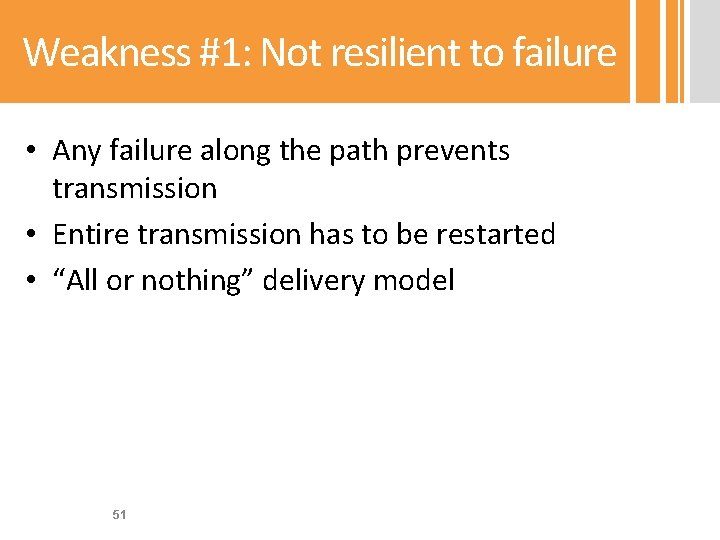 Weakness #1: Not resilient to failure

• Any failure along the path prevents transmission
• Entire transmission has to be restarted
• “All or nothing” delivery model

51